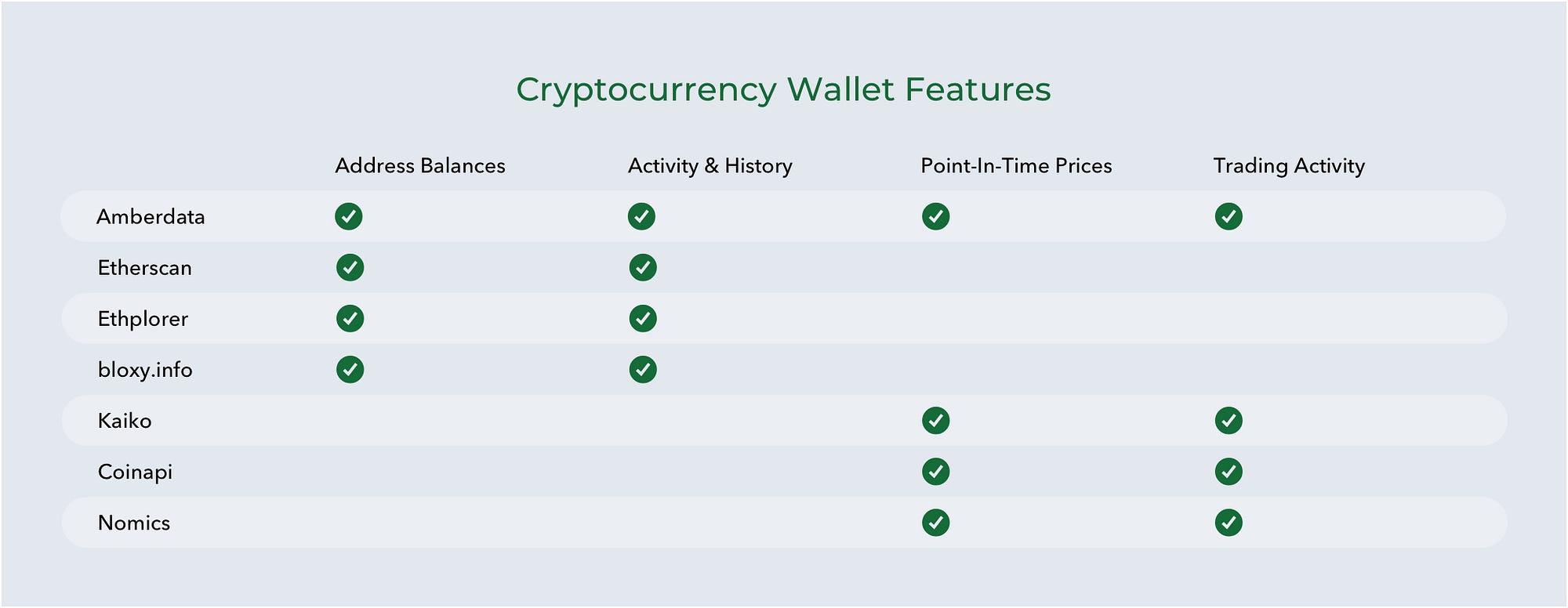 Cryptocurrency Wallet Features

| | Address Balances | Activity & History | Point-In-Time Prices | Trading Activity |
|---|---|---|---|---|
| Amberdata | ✓ | ✓ | ✓ | ✓ |
| Etherscan | ✓ | ✓ | | |
| Ethplorer | ✓ | ✓ | | |
| bloxy.info | ✓ | ✓ | | |
| Kaiko | | | ✓ | ✓ |
| Coinapi | | | ✓ | ✓ |
| Nomics | | | ✓ | ✓ |